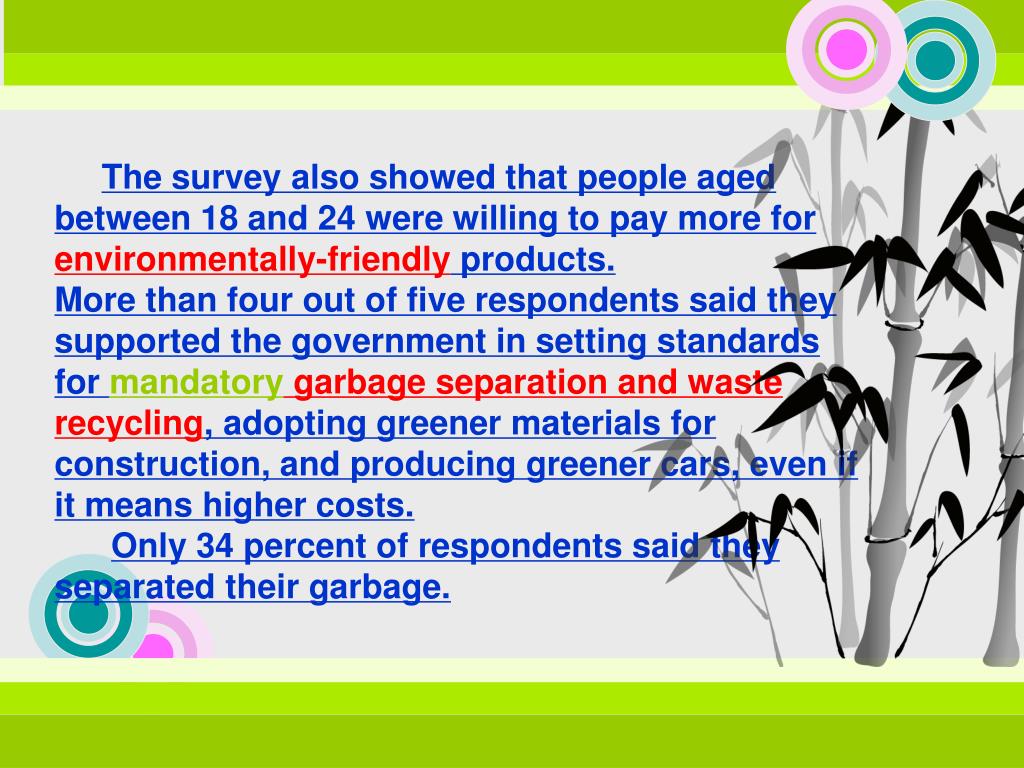 The survey also showed that people aged between 18 and 24 were willing to pay more for environmentally-friendly products.
More than four out of five respondents said they supported the government in setting standards for mandatory garbage separation and waste recycling, adopting greener materials for construction, and producing greener cars, even if it means higher costs.

Only 34 percent of respondents said they separated their garbage.